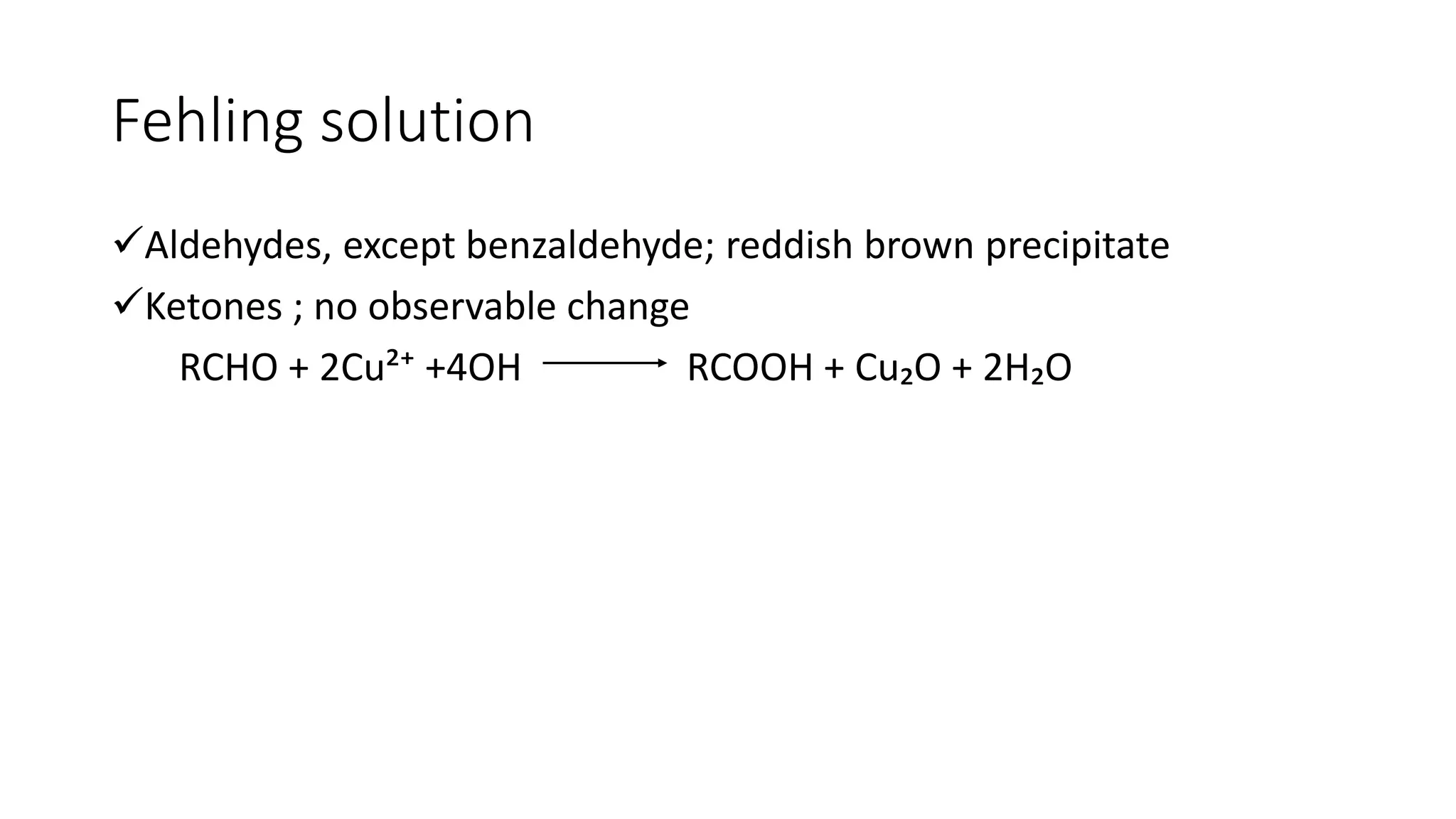 Fehling solution

✓Aldehydes, except benzaldehyde; reddish brown precipitate

✓Ketones ; no observable change

$RCHO + 2Cu^{2+} + 4OH \longrightarrow RCOOH + Cu_2O + 2H_2O$